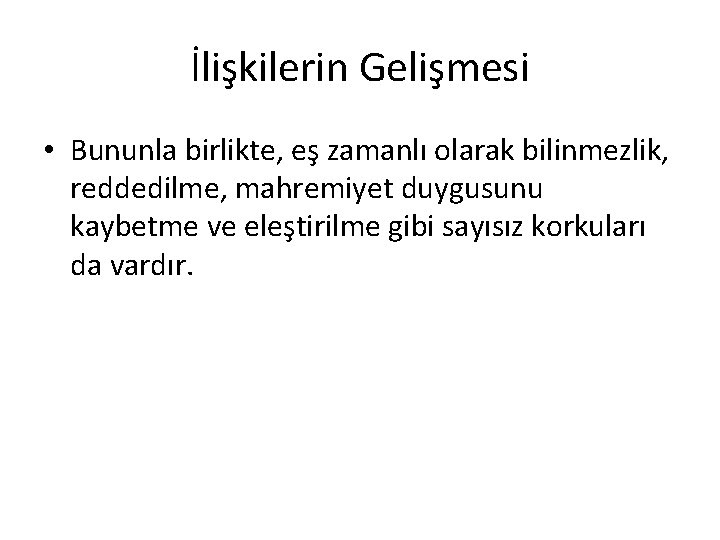 İlişkilerin Gelişmesi

• Bununla birlikte, eş zamanlı olarak bilinmezlik, reddedilme, mahremiyet duygusunu kaybetme ve eleştirilme gibi sayısız korkuları da vardır.